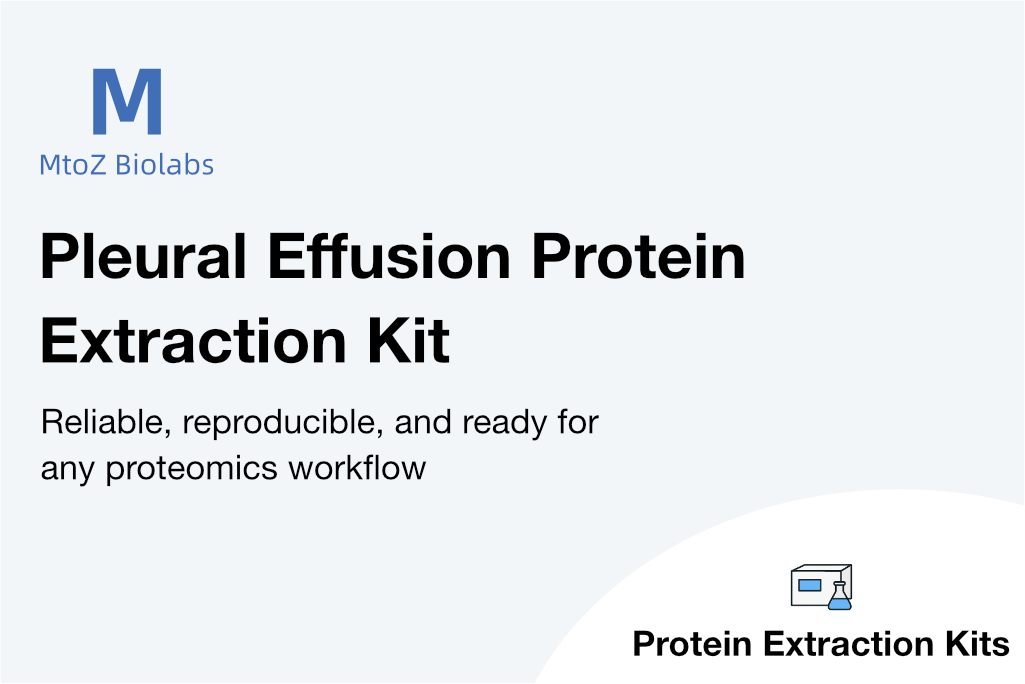 M
MtoZ Biolabs

Pleural Effusion Protein Extraction Kit

Reliable, reproducible, and ready for any proteomics workflow

Protein Extraction Kits